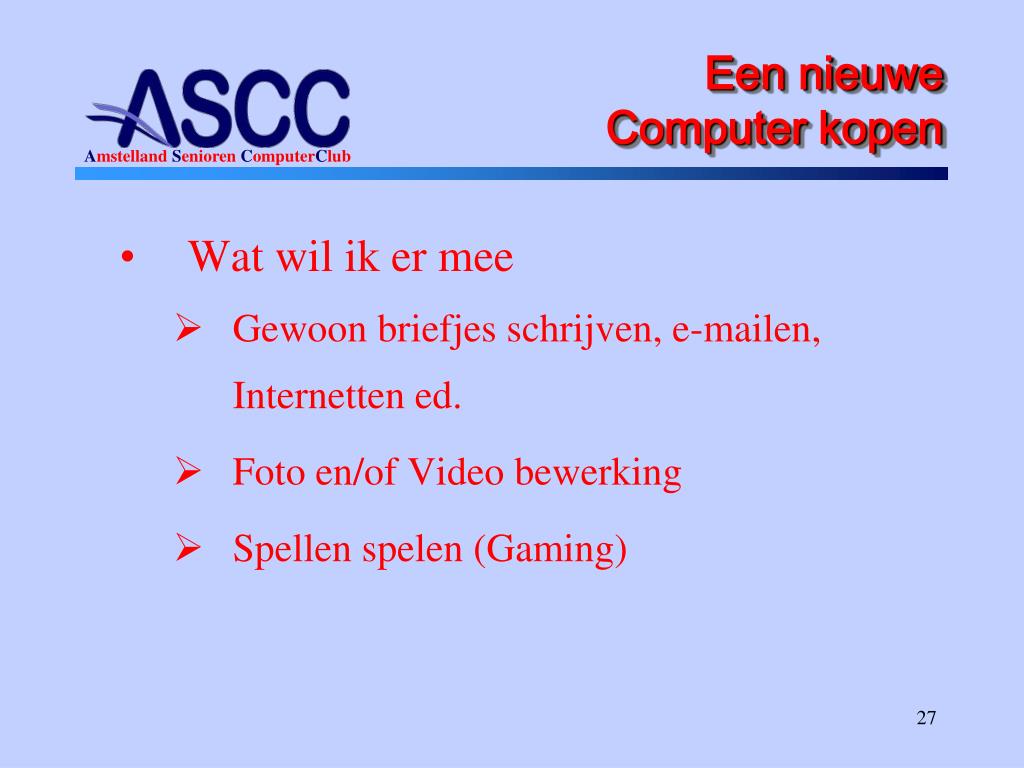 ASCC
Amstelland Senioren ComputerClub

Een nieuwe Computer kopen

• Wat wil ik er mee
➢ Gewoon briefjes schrijven, e-mailen, Internetten ed.
➢ Foto en/of Video bewerking
➢ Spellen spelen (Gaming)

27